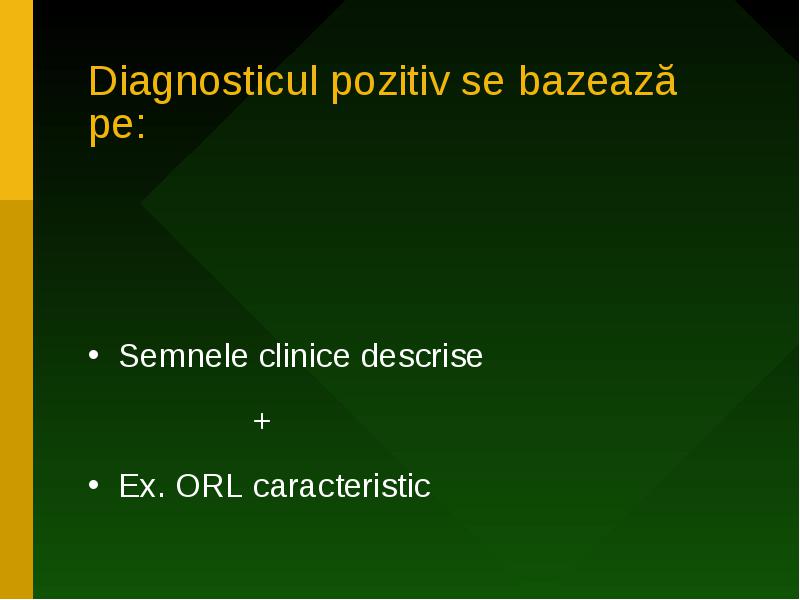 Diagnosticul pozitiv se bazează pe:

• Semnele clinice descrise

+

• Ex. ORL caracteristic